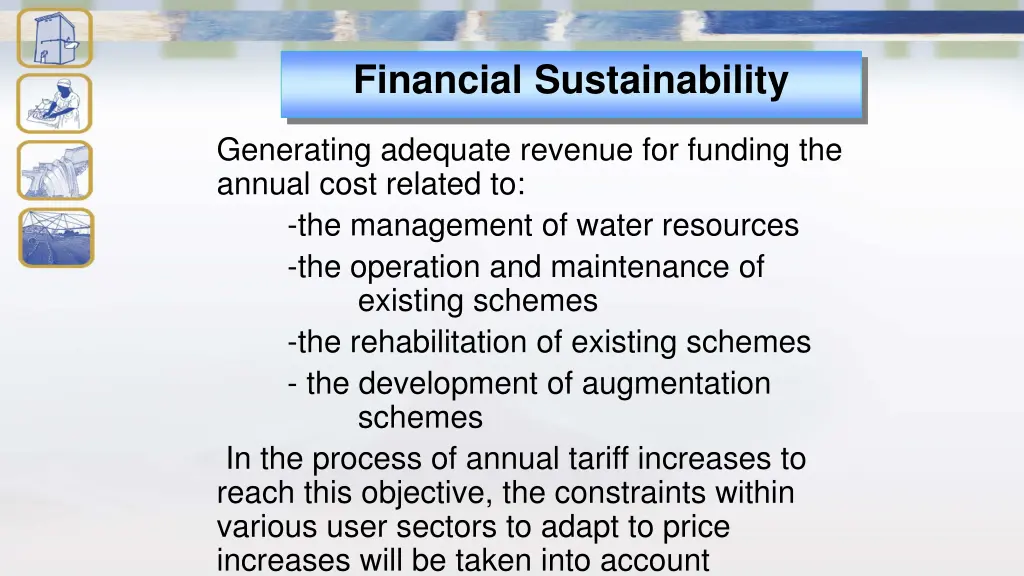 Financial Sustainability

Generating adequate revenue for funding the annual cost related to:

-the management of water resources

-the operation and maintenance of existing schemes

-the rehabilitation of existing schemes

- the development of augmentation schemes

In the process of annual tariff increases to reach this objective, the constraints within various user sectors to adapt to price increases will be taken into account